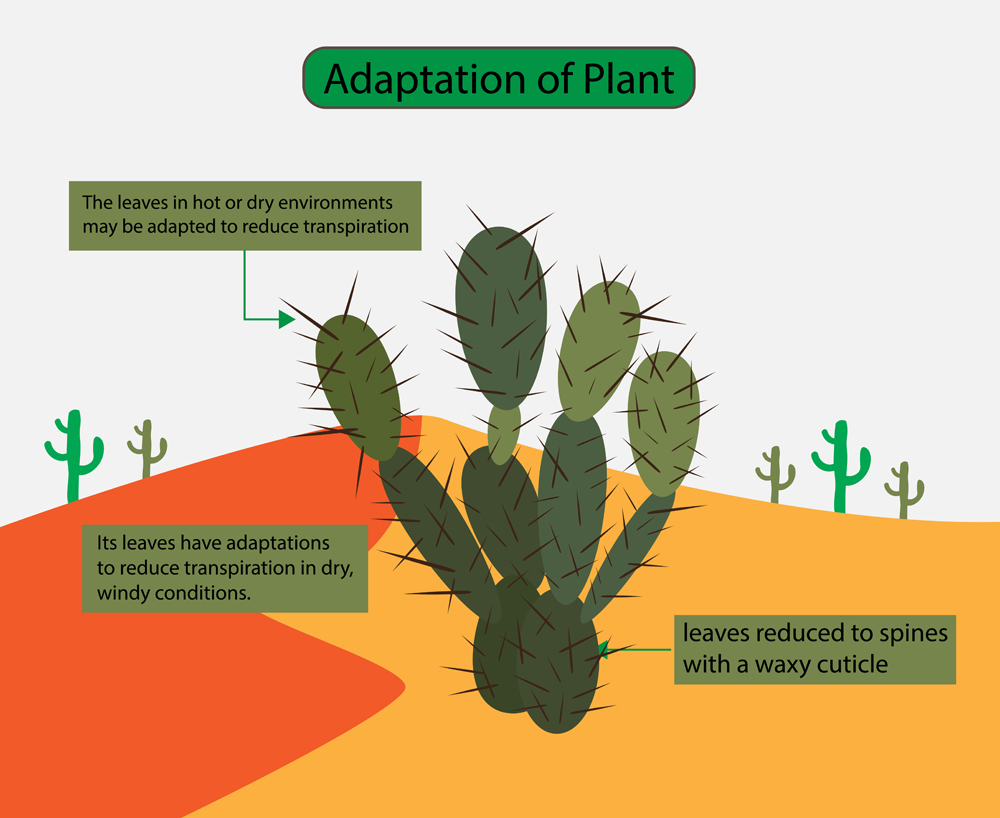 Adaptation of Plant

The leaves in hot or dry environments may be adapted to reduce transpiration

Its leaves have adaptations to reduce transpiration in dry, windy conditions.

leaves reduced to spines with a waxy cuticle